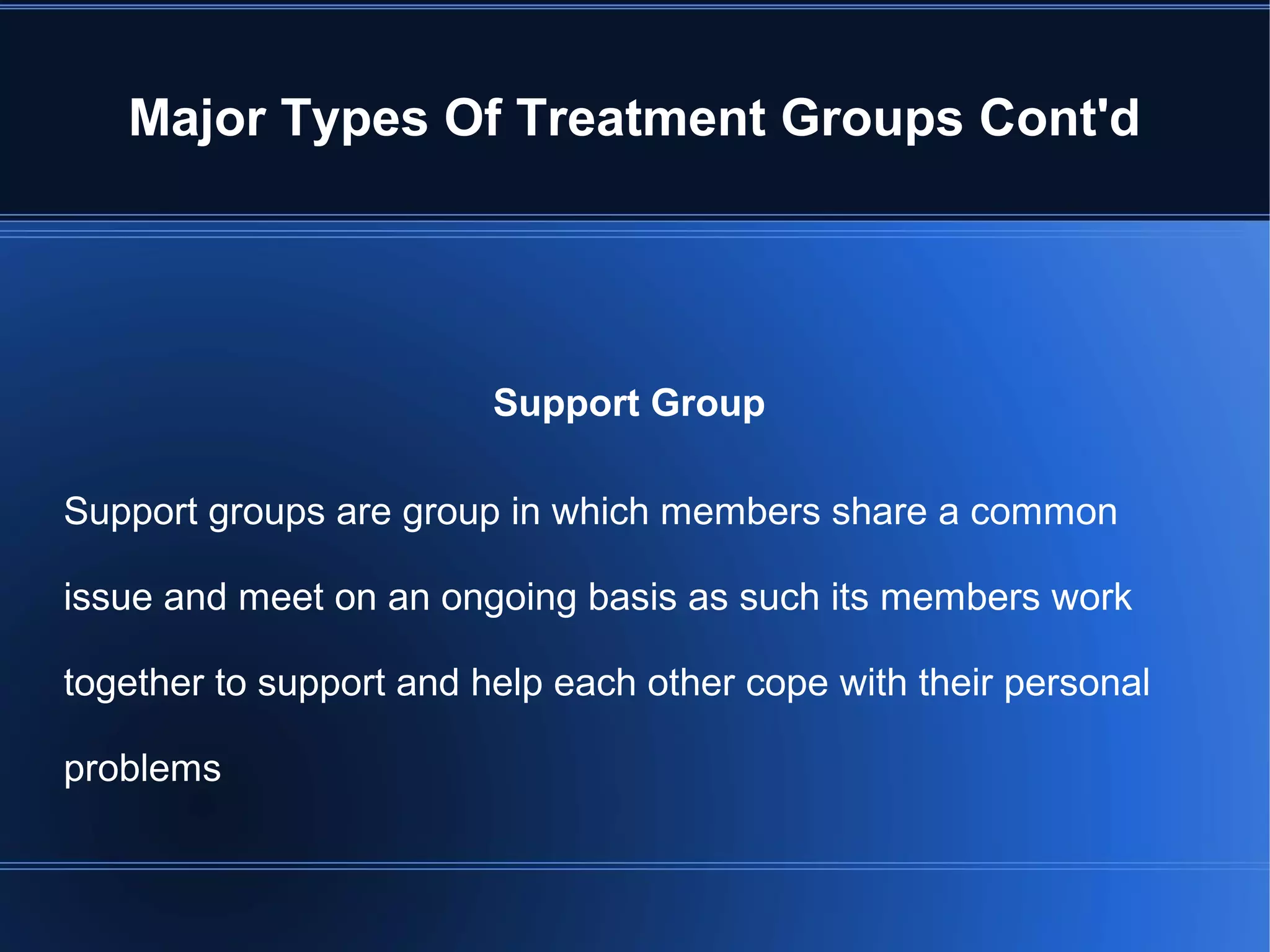 Major Types Of Treatment Groups Cont'd

Support Group

Support groups are group in which members share a common issue and meet on an ongoing basis as such its members work together to support and help each other cope with their personal problems